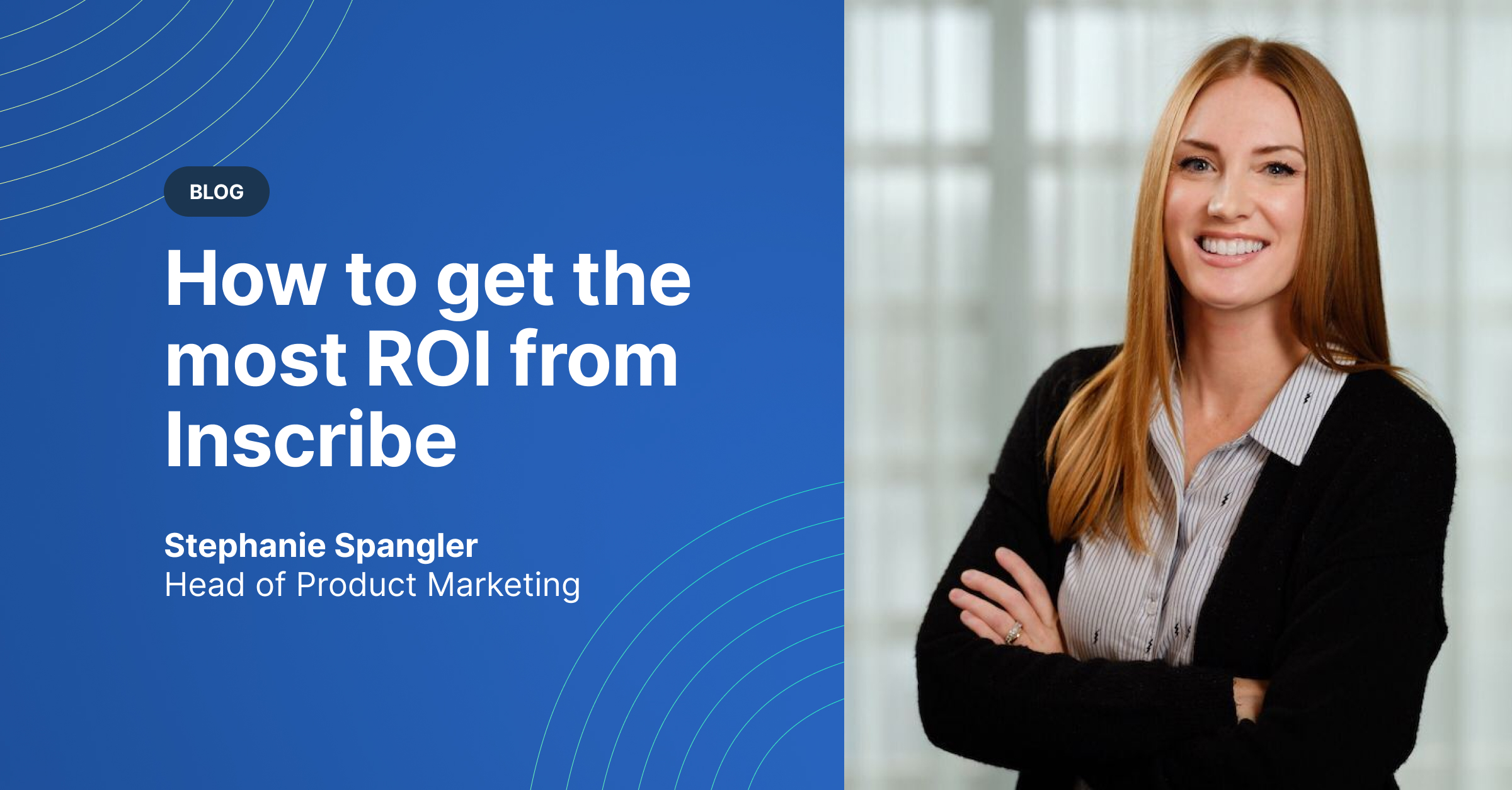 BLOG

How to get the most ROI from Inscribe

Stephanie Spangler
Head of Product Marketing